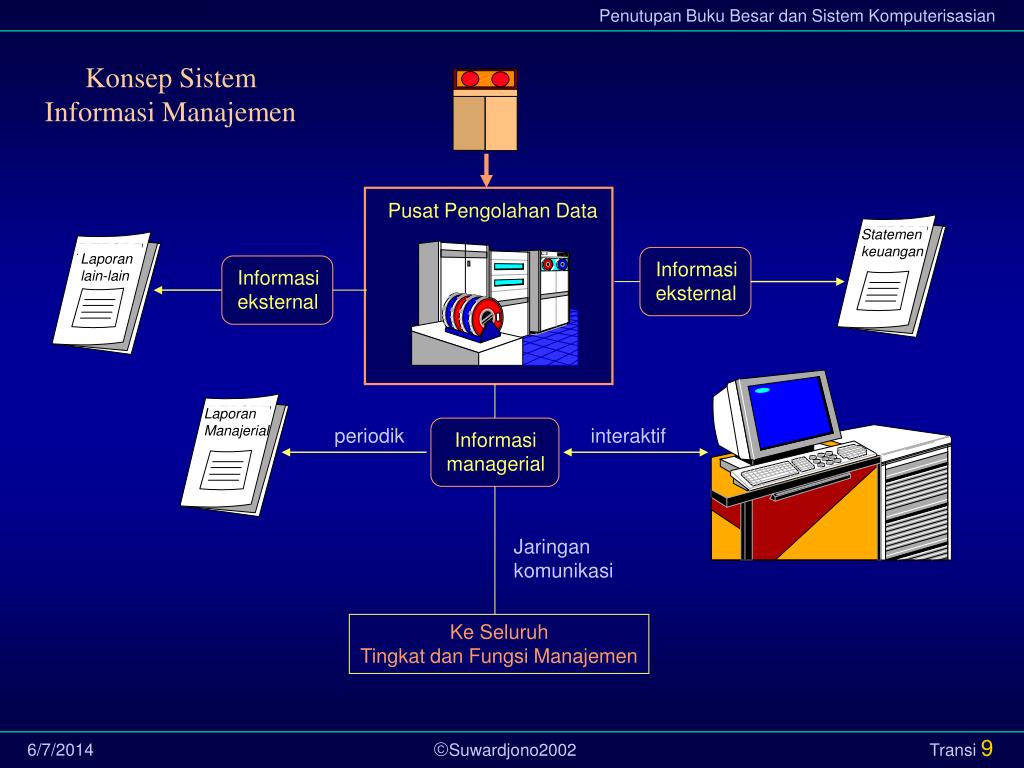 Penutupan Buku Besar dan Sistem Komputerisasian

Konsep Sistem Informasi Manajemen

Pusat Pengolahan Data

Laporan lain-lain

Informasi eksternal

Informasi eksternal

Statemen keuangan

Laporan Manajerial

periodik

Informasi managerial

interaktif

Jaringan komunikasi

Ke Seluruh Tingkat dan Fungsi Manajemen

6/7/2014

©Suwardjono2002

Transi 9